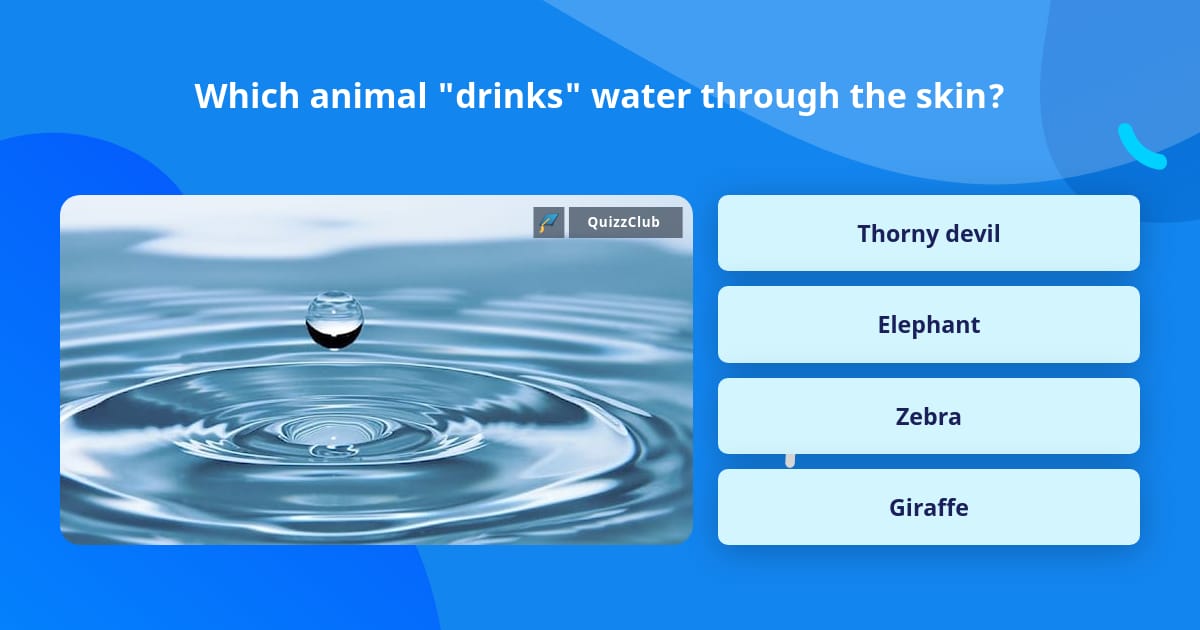 Which animal "drinks" water through the skin?

QuizzClub

Thorny devil

Elephant

Zebra

Giraffe